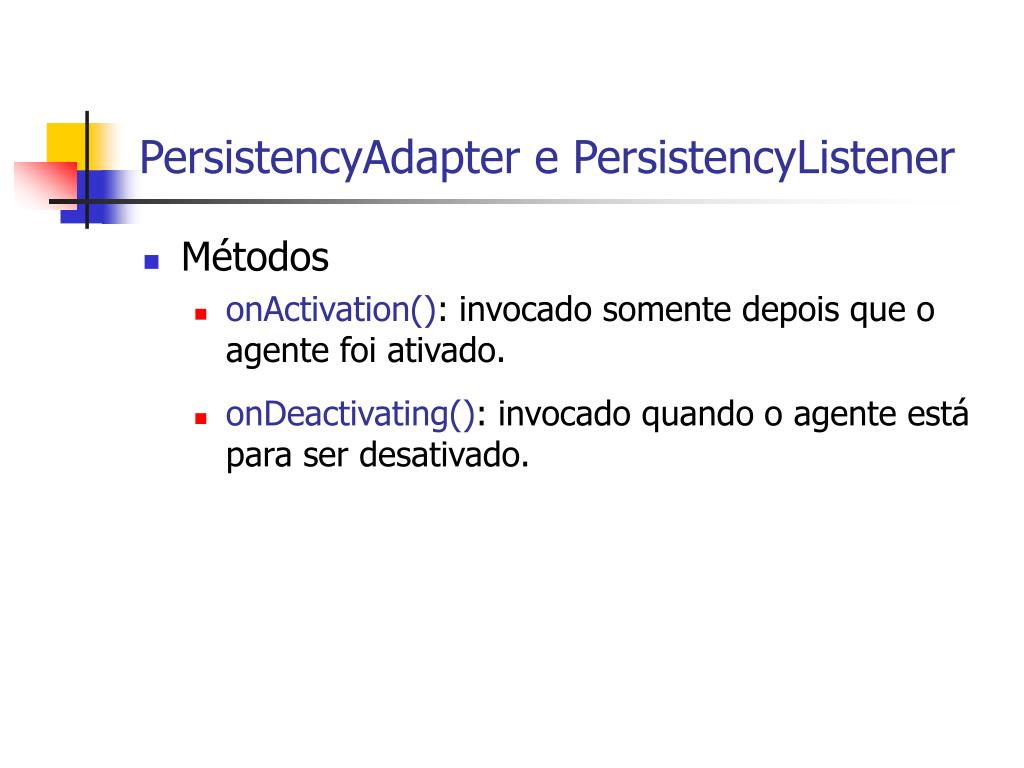 PersistencyAdapter e PersistencyListener

Métodos

onActivation(): invocado somente depois que o agente foi ativado.

onDeactivating(): invocado quando o agente está para ser desativado.